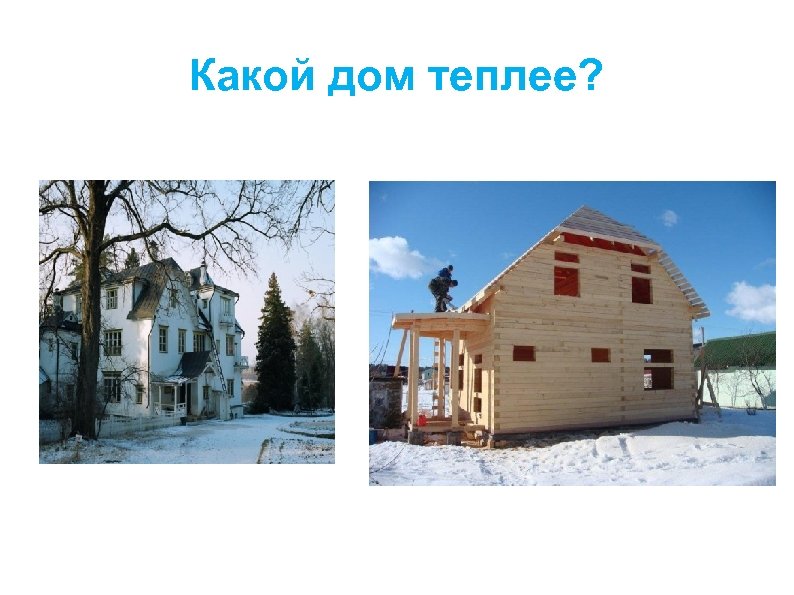 Какой дом теплее?